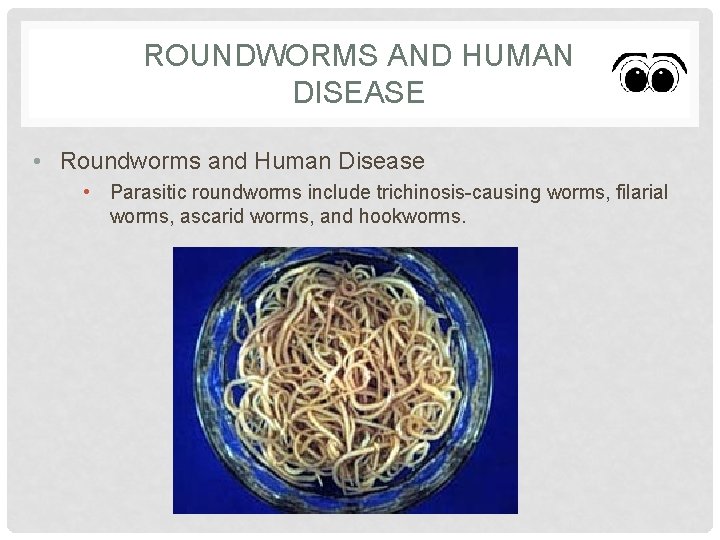 ROUNDWORMS AND HUMAN DISEASE

• Roundworms and Human Disease
  • Parasitic roundworms include trichinosis-causing worms, filarial worms, ascarid worms, and hookworms.